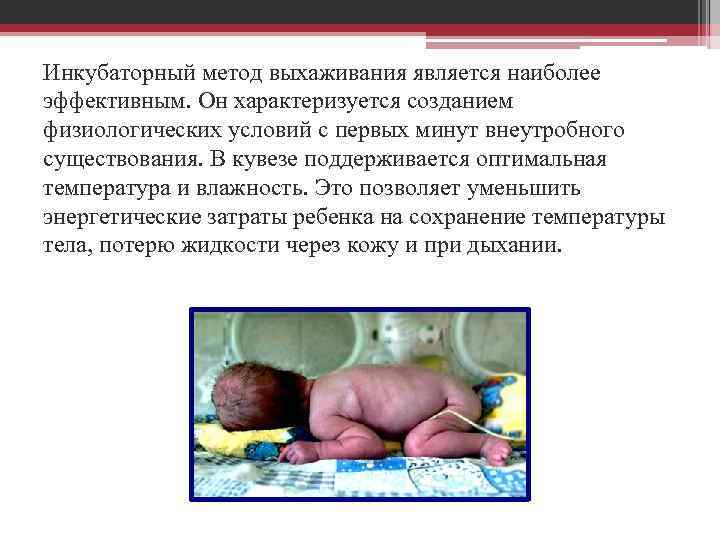 Инкубаторный метод выхаживания является наиболее эффективным. Он характеризуется созданием физиологических условий с первых минут внеутробного существования. В кувезе поддерживается оптимальная температура и влажность. Это позволяет уменьшить энергетические затраты ребенка на сохранение температуры тела, потерю жидкости через кожу и при дыхании.